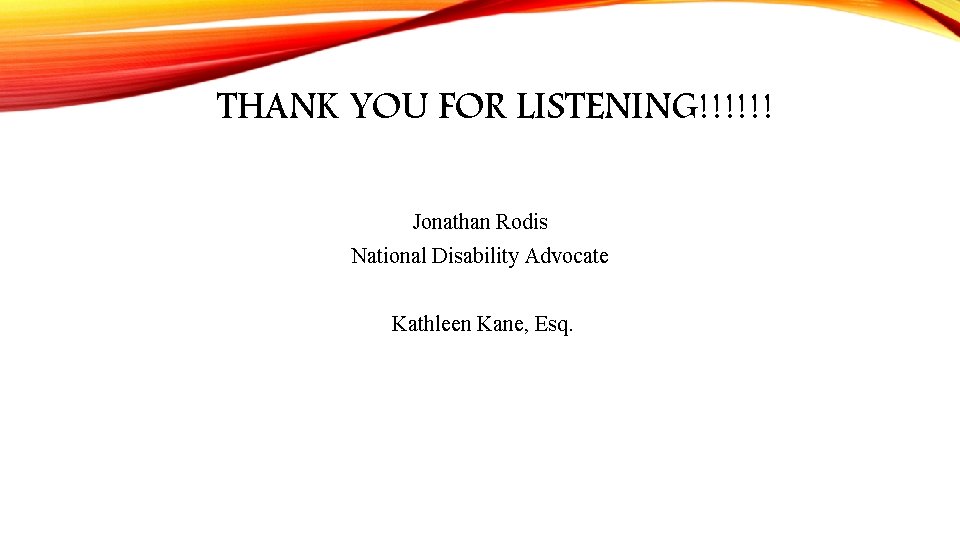 THANK YOU FOR LISTENING!!!!!!

Jonathan Rodis
National Disability Advocate

Kathleen Kane, Esq.